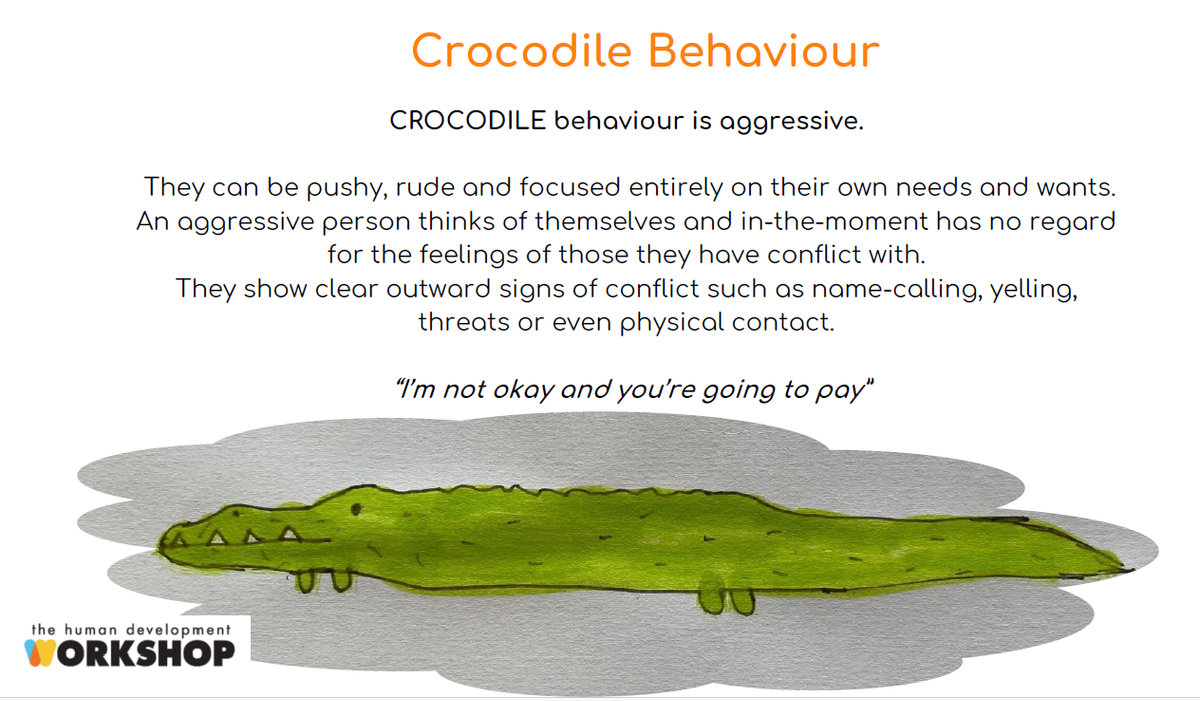 Crocodile Behaviour

CROCODILE behaviour is aggressive.

They can be pushy, rude and focused entirely on their own needs and wants. An aggressive person thinks of themselves and in-the-moment has no regard for the feelings of those they have conflict with. They show clear outward signs of conflict such as name-calling, yelling, threats or even physical contact.

"I'm not okay and you're going to pay"

the human development WORKSHOP